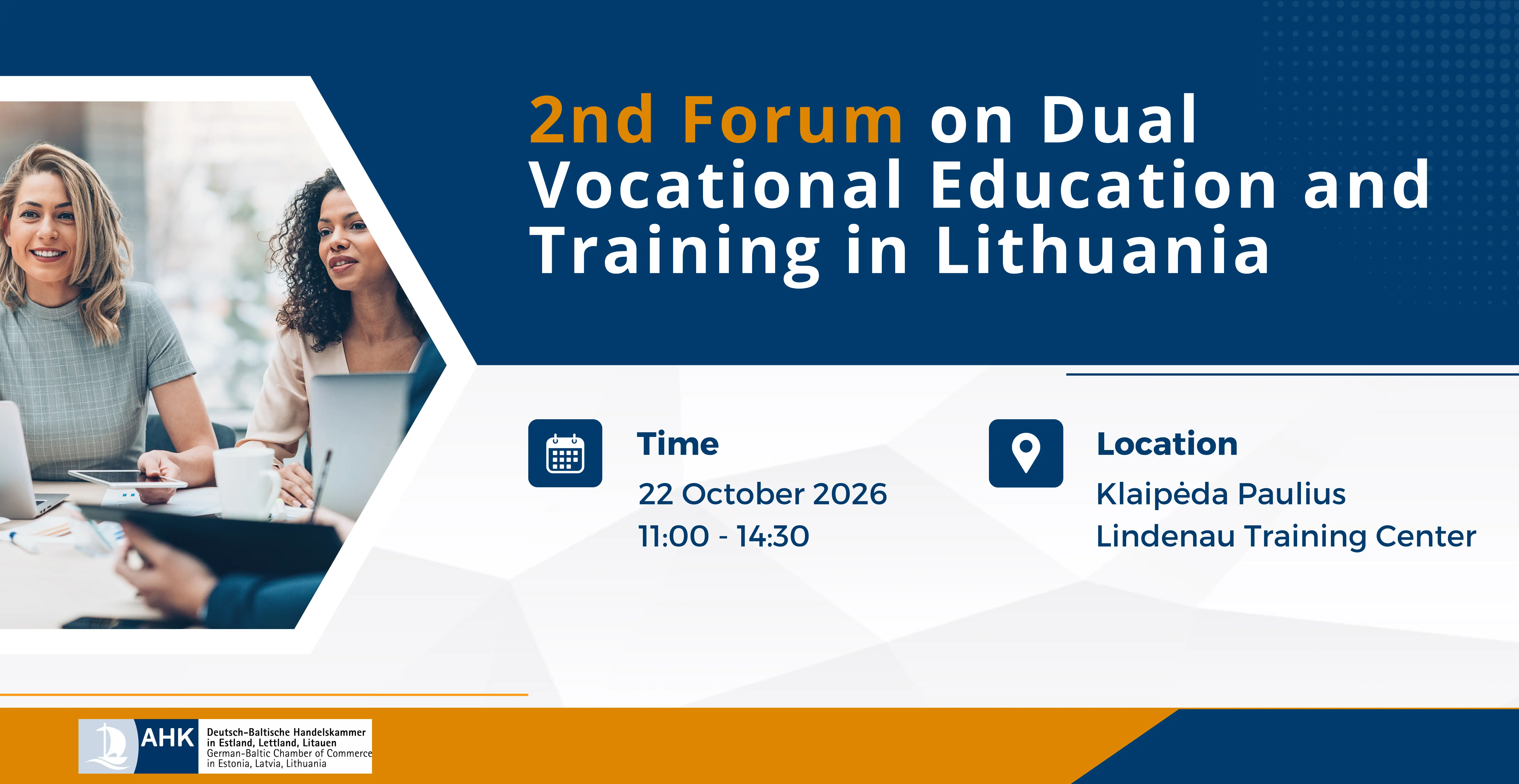 2nd Forum on Dual Vocational Education and Training in Lithuania

Time
22 October 2026
11:00 - 14:30

Location
Klaipėda Paulius Lindenau Training Center

AHK
Deutsch-Baltische Handelskammer in Estland, Lettland, Litauen
German-Baltic Chamber of Commerce in Estonia, Latvia, Lithuania